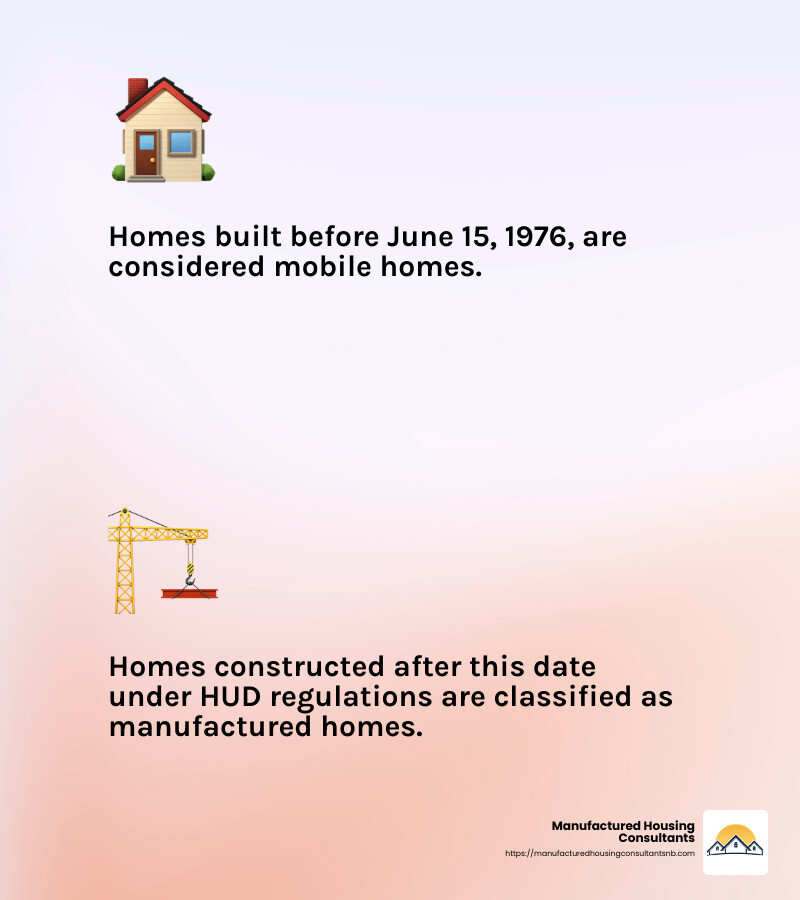 Homes built before June 15, 1976, are considered mobile homes.

Homes constructed after this date under HUD regulations are classified as manufactured homes.

Manufactured Housing Consultants
https://manufacturedhousingconsultantsnb.com